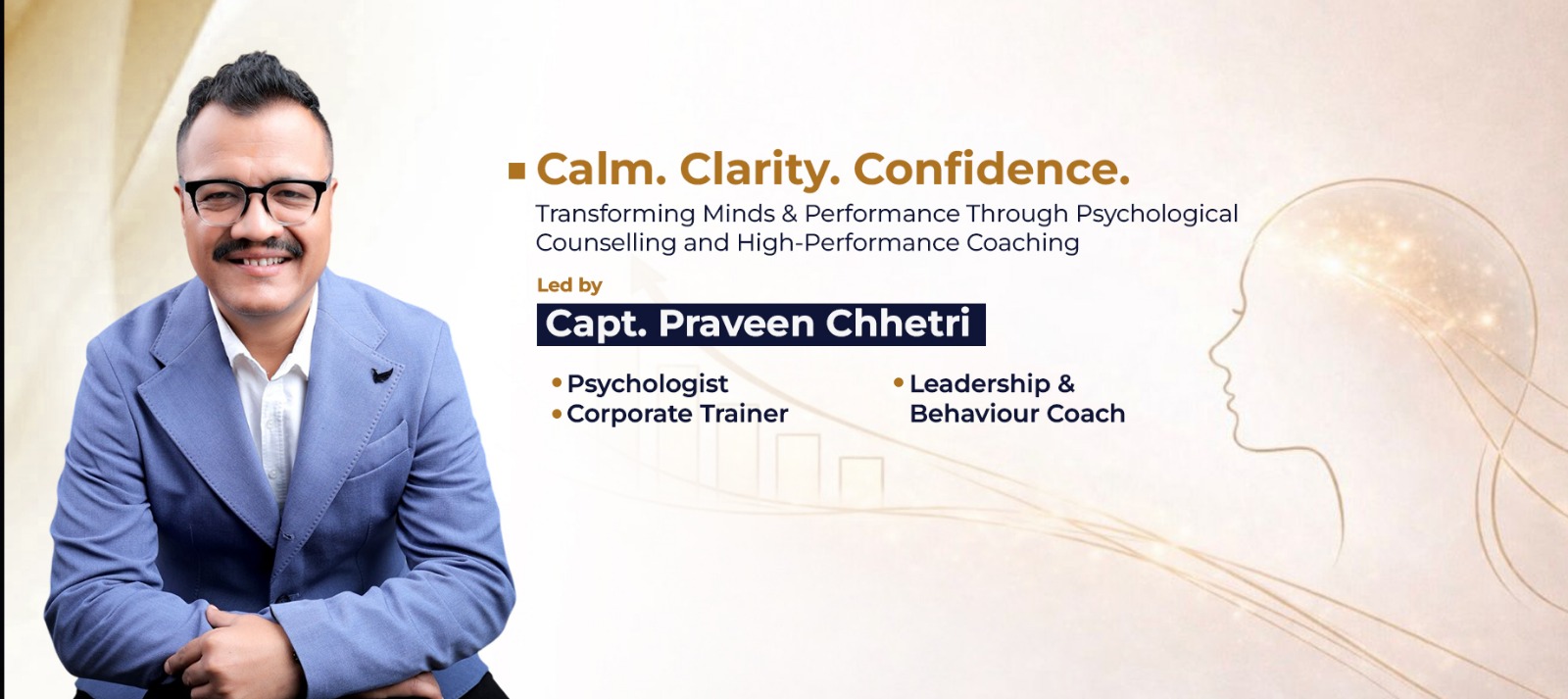 Calm. Clarity. Confidence.

Transforming Minds & Performance Through Psychological Counselling and High-Performance Coaching

Led by

Capt. Praveen Chhetri

• Psychologist
• Corporate Trainer

• Leadership & Behaviour Coach